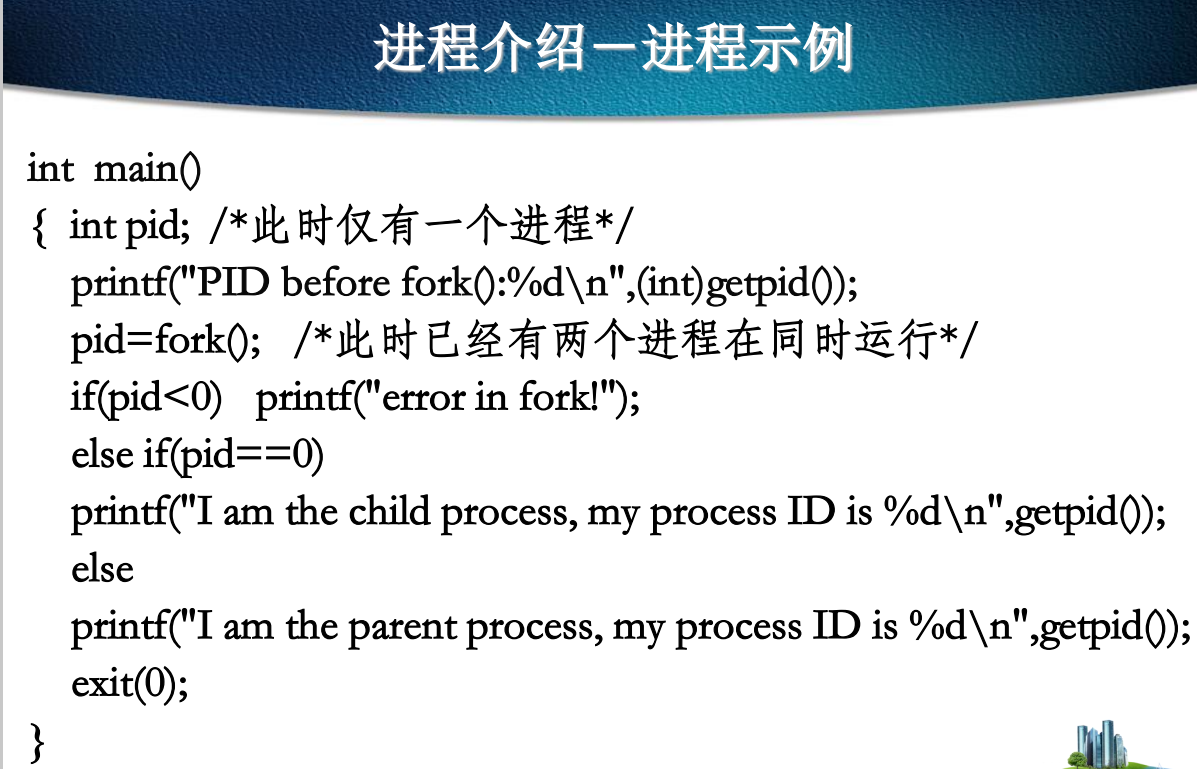 进程介绍－进程示例

int main()
{ int pid; /*此时仅有一个进程*/
printf("PID before fork():%d\n",(int)getpid());
pid=fork(); /*此时已经有两个进程在同时运行*/
if(pid<0) printf("error in fork!");
else if(pid==0)
printf("I am the child process, my process ID is %d\n",getpid());
else
printf("I am the parent process, my process ID is %d\n",getpid());
exit(0);
}